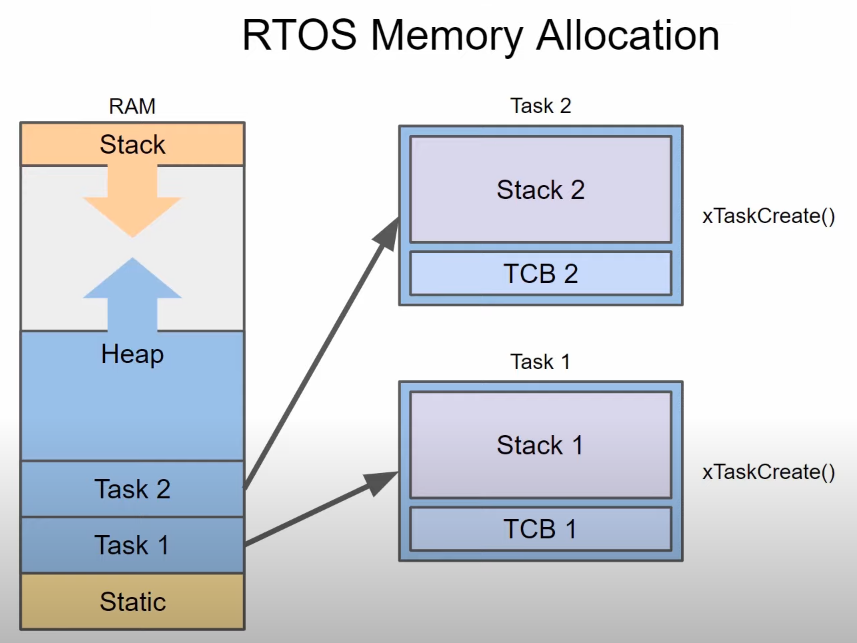 RTOS Memory Allocation

RAM

Stack

Heap

Task 2

Task 1

Static

Task 2

Stack 2

TCB 2

xTaskCreate()

Task 1

Stack 1

TCB 1

xTaskCreate()